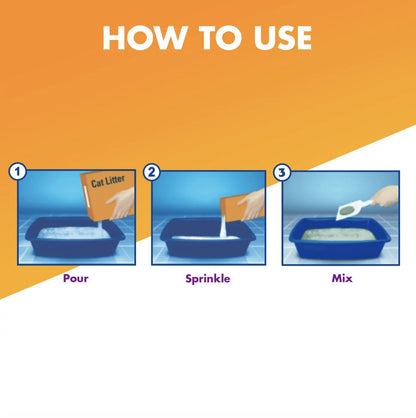 HOW TO USE

1

Cat Litter

Pour

2

Sprinkle

3

Mix